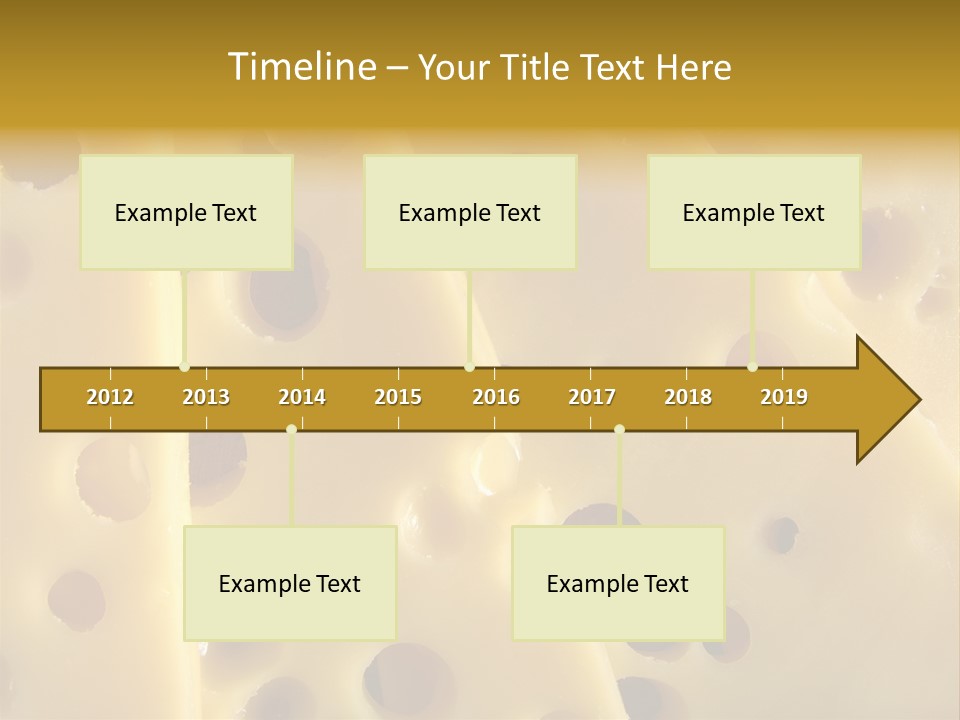 Timeline – Your Title Text Here

Example Text

Example Text

Example Text

2012 2013 2014 2015 2016 2017 2018 2019

Example Text

Example Text